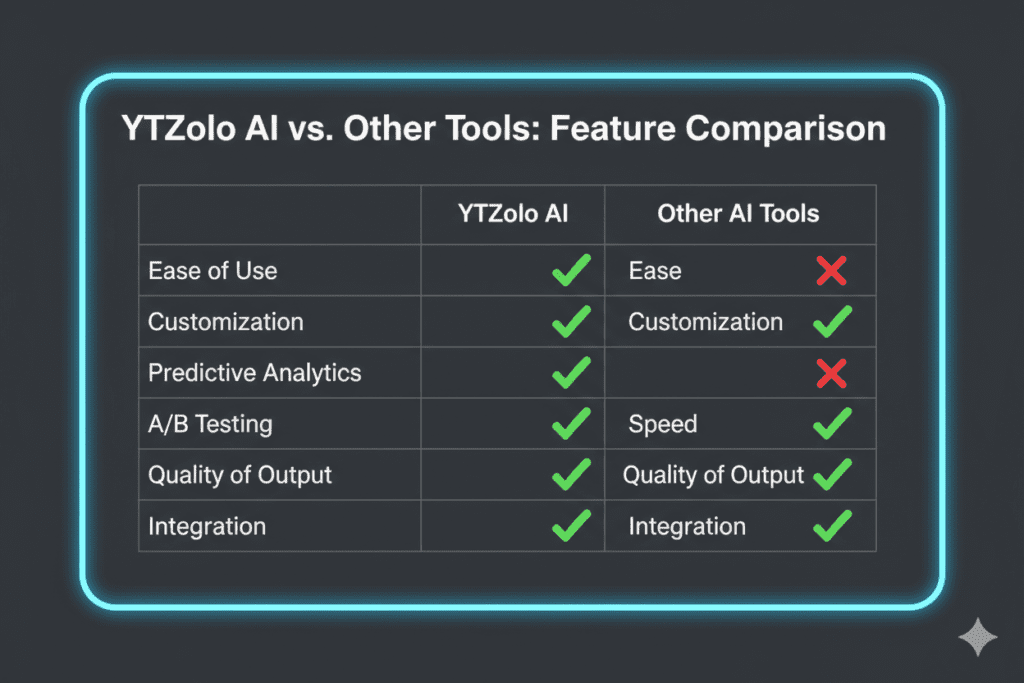 YTZolo AI vs. Other Tools: Feature Comparison

| | YTZolo AI | Other AI Tools |
|---|---|---|
| Ease of Use | ✓ | Ease ✗ |
| Customization | ✓ | Customization ✓ |
| Predictive Analytics | ✓ | ✗ |
| A/B Testing | ✓ | Speed ✓ |
| Quality of Output | ✓ | Quality of Output ✓ |
| Integration | ✓ | Integration ✓ |